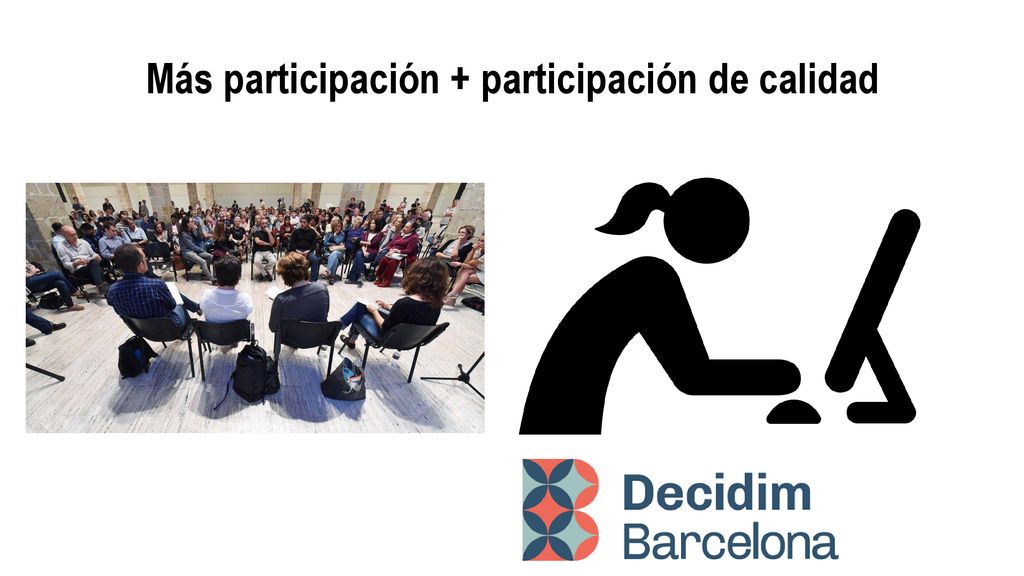 Más participación + participación de calidad

Decidim
Barcelona